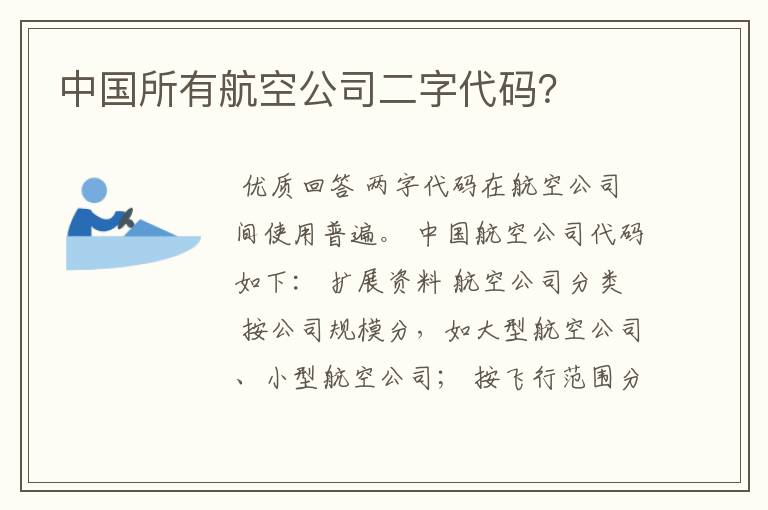 中国所有航空公司二字代码?

优质回答 两字代码在航空公司间使用普遍。 中国航空公司代码如下： 扩展资料 航空公司分类 按公司规模分，如大型航空公司、小型航空公司； 按飞行范围分